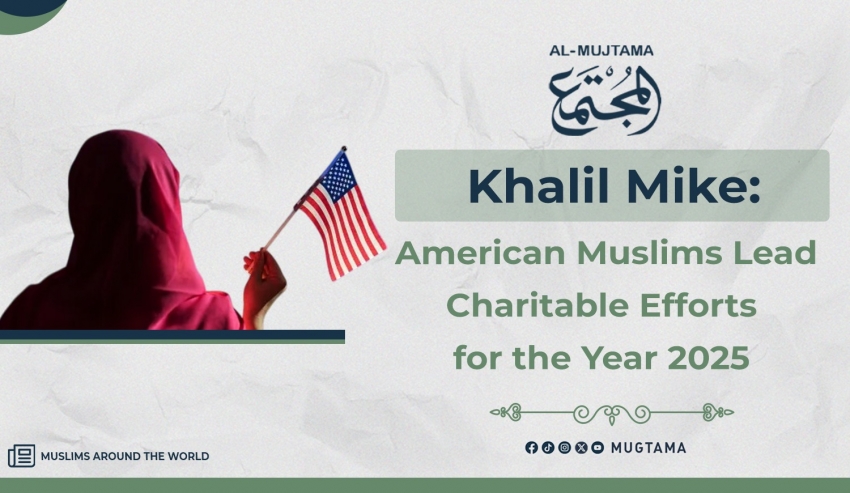 AL-MUJTAMA

المجتمع

Khalil Mike:

American Muslims Lead Charitable Efforts for the Year 2025

MUGTAMA

MUSLIMS AROUND THE WORLD